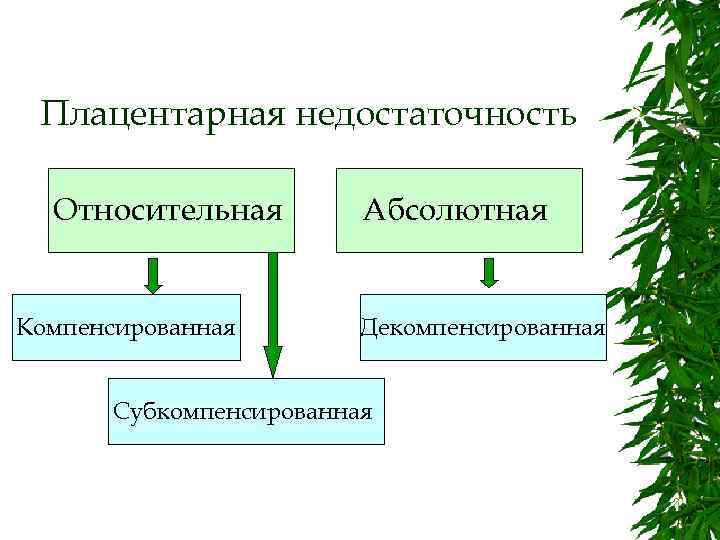 Плацентарная недостаточность

Относительная

Абсолютная

Компенсированная

Декомпенсированная

Субкомпенсированная